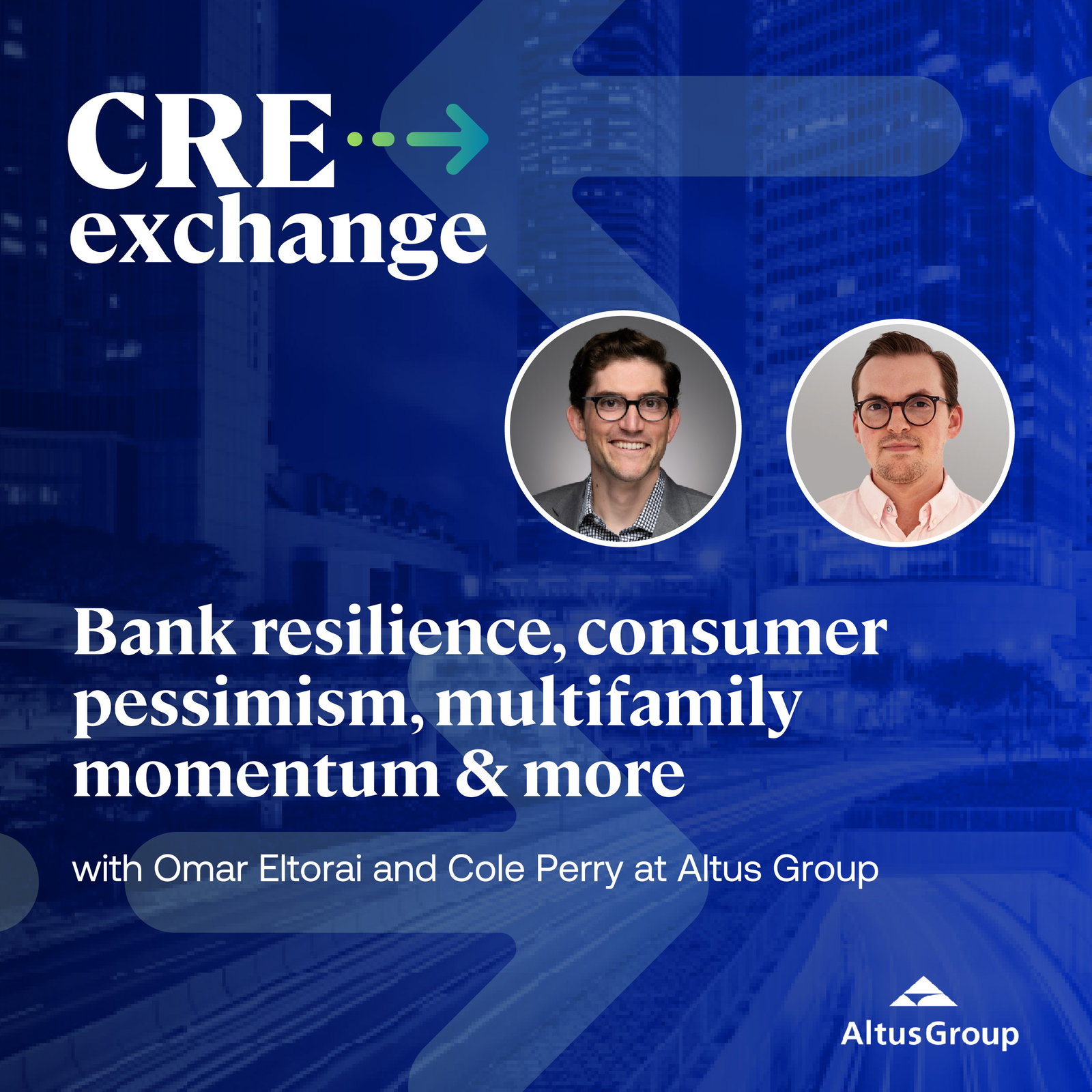 CRE
exchange

Bank resilience, consumer pessimism, multifamily momentum & more

with Omar Eltorai and Cole Perry at Altus Group

AltusGroup